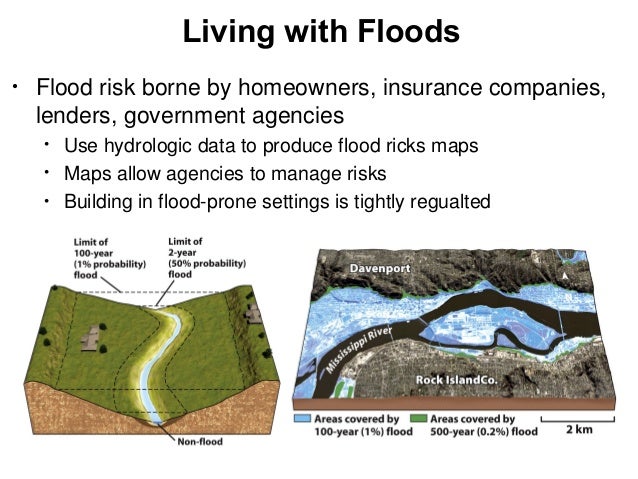 Living with Floods

• Flood risk borne by homeowners, insurance companies, lenders, government agencies
  • Use hydrologic data to produce flood ricks maps
  • Maps allow agencies to manage risks
  • Building in flood-prone settings is tightly regualted

Limit of 100-year (1% probability) flood

Limit of 2-year (50% probability) flood

Non-flood

Davenport

Mississippi River

Rock IslandCo.

Areas covered by 100-year (1%) flood

Areas covered by 500-year (0.2%) flood

2 km